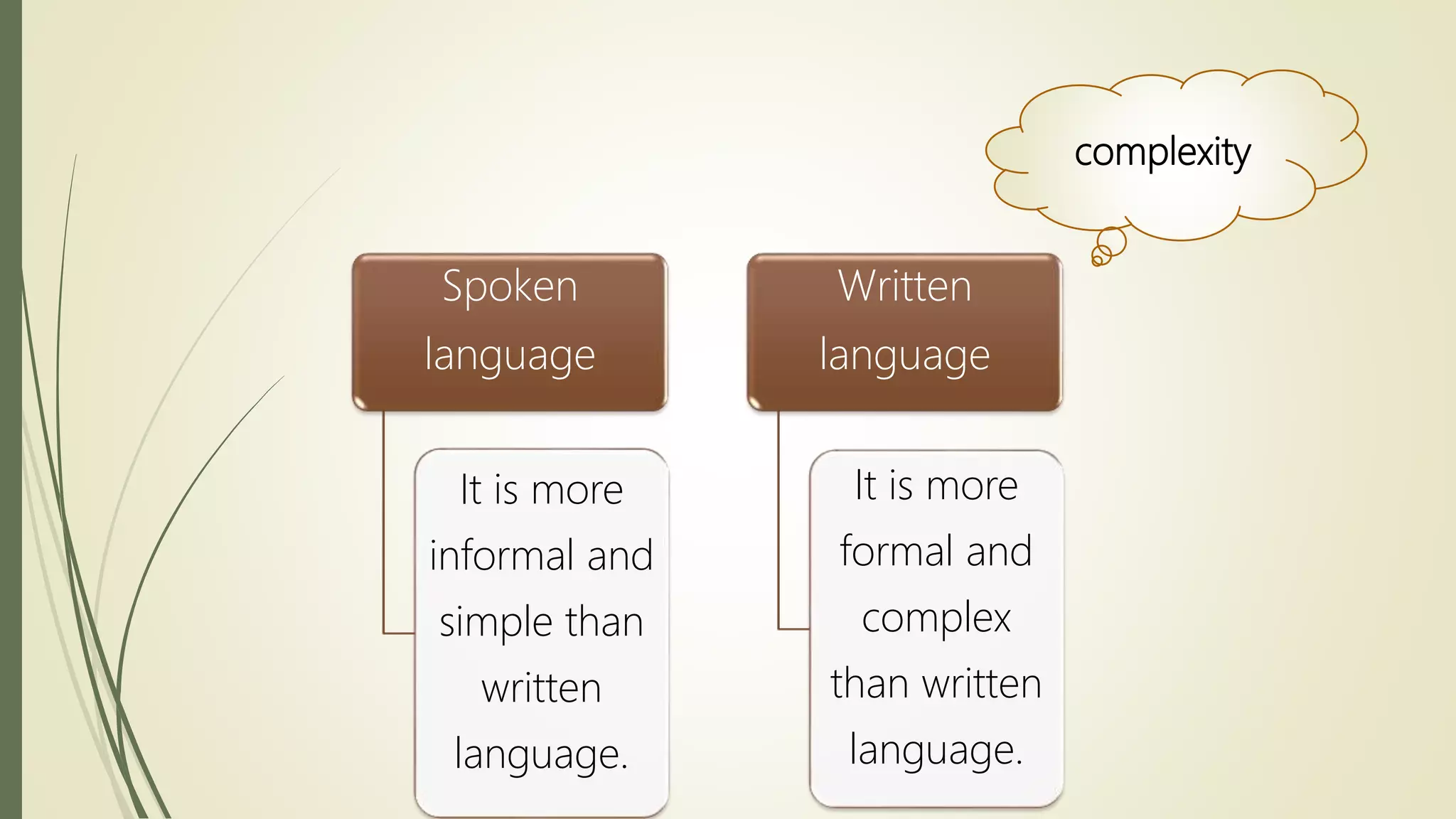 complexity

Spoken language

It is more informal and simple than written language.

Written language

It is more formal and complex than written language.